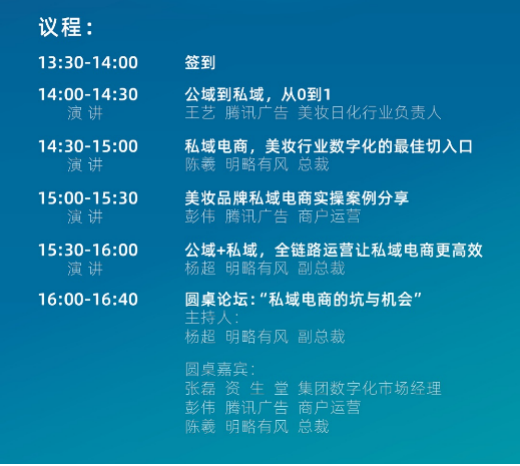 议程：

13:30-14:00 签到

14:00-14:30 公域到私域，从0到1
演 讲 王艺 腾讯广告 美妆日化行业负责人

14:30-15:00 私域电商，美妆行业数字化的最佳切入口
演 讲 陈羲 明略有风 总裁

15:00-15:30 美妆品牌私域电商实操案例分享
演 讲 彭伟 腾讯广告 商户运营

15:30-16:00 公域+私域，全链路运营让私域电商更高效
演 讲 杨超 明略有风 副总裁

16:00-16:40 圆桌论坛：“私域电商的坑与机会”
主持人：
杨超 明略有风 副总裁

圆桌嘉宾：
张磊 资 生 堂 集团数字化市场经理
彭伟 腾讯广告 商户运营
陈羲 明略有风 总裁